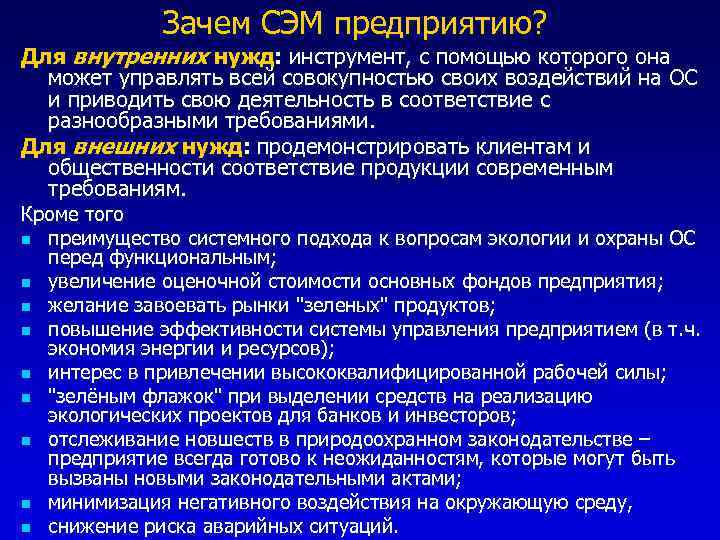 Зачем СЭМ предприятию?

Для внутренних нужд: инструмент, с помощью которого она может управлять всей совокупностью своих воздействий на ОС и приводить свою деятельность в соответствие с разнообразными требованиями.

Для внешних нужд: продемонстрировать клиентам и общественности соответствие продукции современным требованиям.

Кроме того

- преимущество системного подхода к вопросам экологии и охраны ОС перед функциональным;
- увеличение оценочной стоимости основных фондов предприятия;
- желание завоевать рынки "зеленых" продуктов;
- повышение эффективности системы управления предприятием (в т.ч. экономия энергии и ресурсов);
- интерес в привлечении высококвалифицированной рабочей силы;
- "зелёным флажок" при выделении средств на реализацию экологических проектов для банков и инвесторов;
- отслеживание новшеств в природоохранном законодательстве – предприятие всегда готово к неожиданностям, которые могут быть вызваны новыми законодательными актами;
- минимизация негативного воздействия на окружающую среду,
- снижение риска аварийных ситуаций.